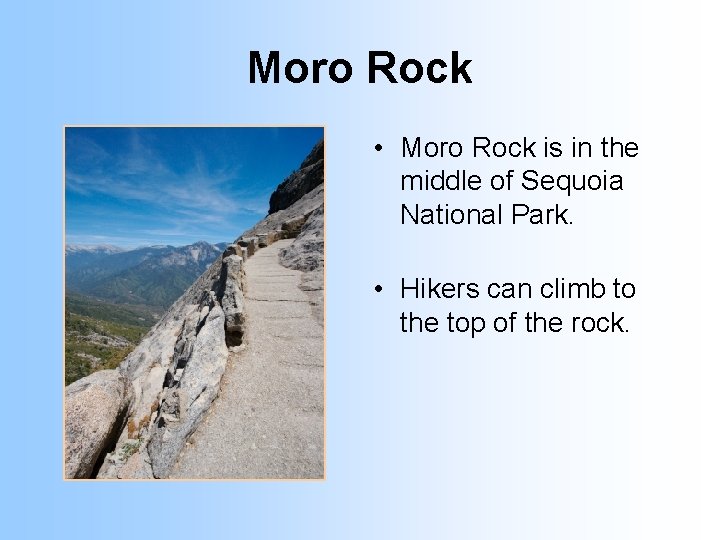 Moro Rock

• Moro Rock is in the middle of Sequoia National Park.

• Hikers can climb to the top of the rock.